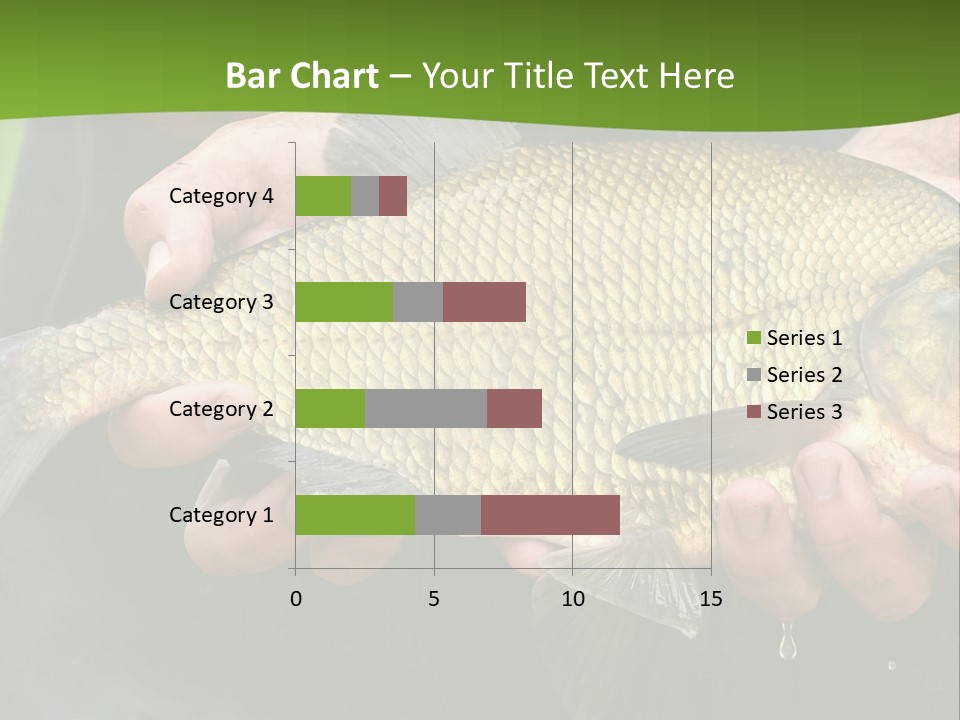 Bar Chart – Your Title Text Here

Category 4
Category 3
Category 2
Category 1

0
5
10
15

Series 1
Series 2
Series 3